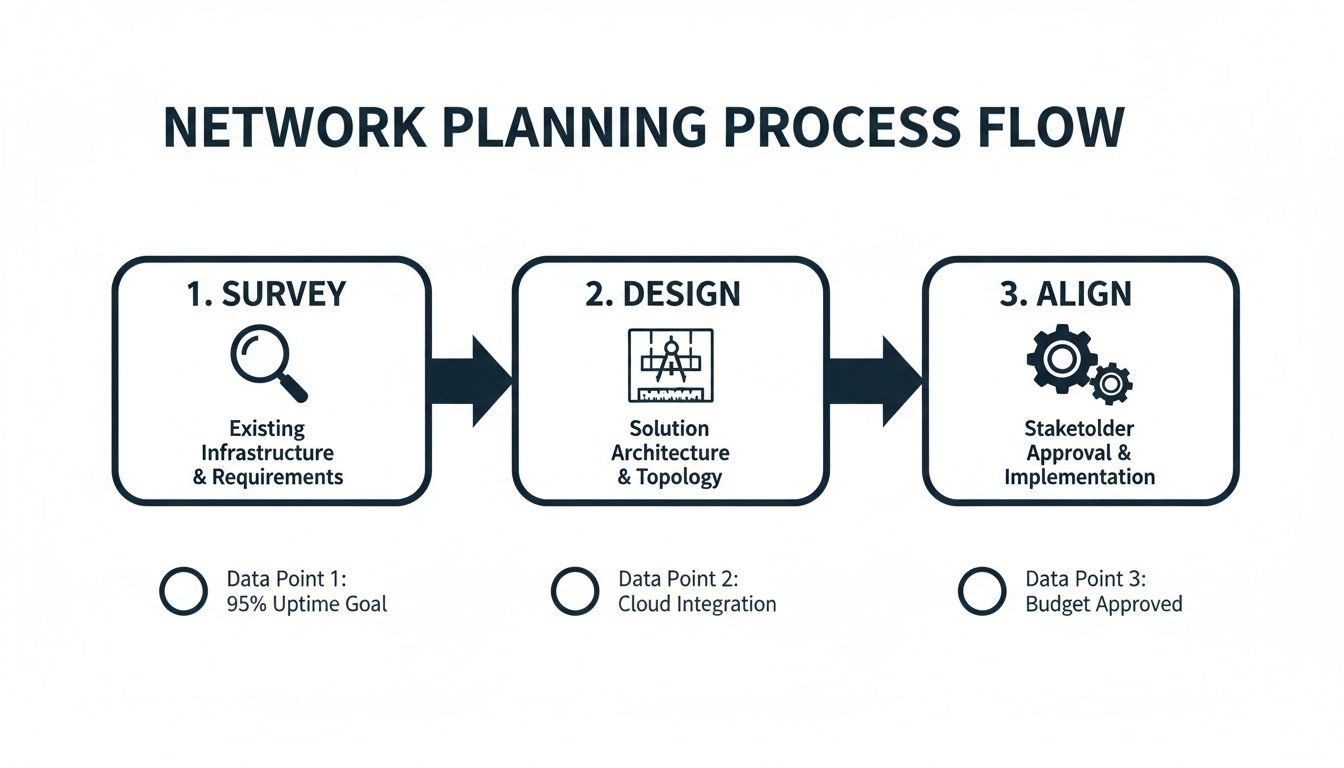 NETWORK PLANNING PROCESS FLOW

1. SURVEY

Existing Infrastructure & Requirements

2. DESIGN

Solution Architecture & Topology

3. ALIGN

Staketolder Approval & Implementation

Data Point 1: 95% Uptime Goal

Data Point 2: Cloud Integration

Data Point 3: Budget Approved